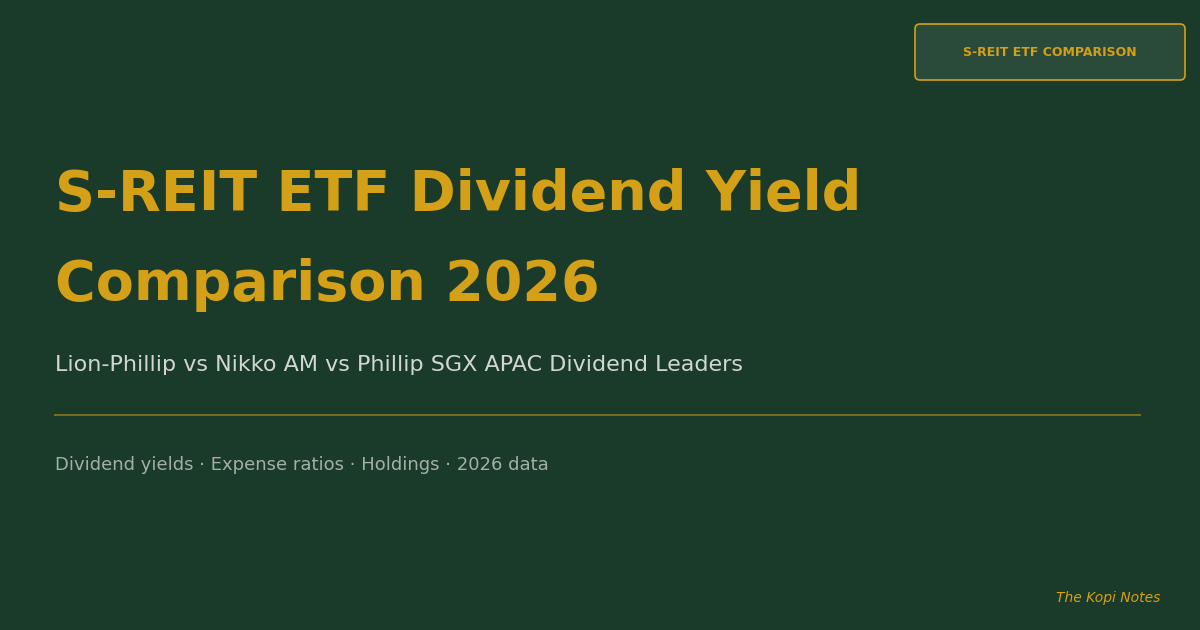 S-REIT ETF COMPARISON

S-REIT ETF Dividend Yield Comparison 2026

Lion-Phillip vs Nikko AM vs Phillip SGX APAC Dividend Leaders

Dividend yields · Expense ratios · Holdings · 2026 data

The Kopi Notes